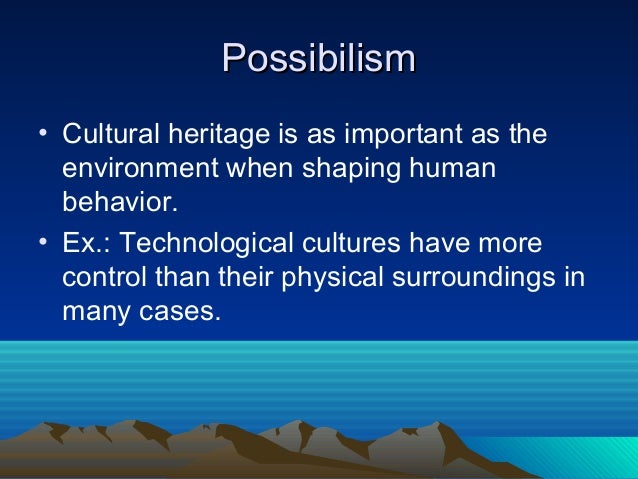 Possibilism

• Cultural heritage is as important as the environment when shaping human behavior.
• Ex.: Technological cultures have more control than their physical surroundings in many cases.